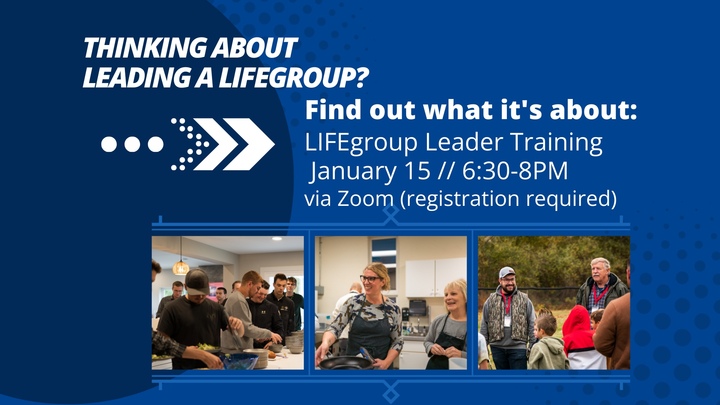 THINKING ABOUT LEADING A LIFEGROUP?

Find out what it's about:
LIFEgroup Leader Training
January 15 // 6:30-8PM
via Zoom (registration required)